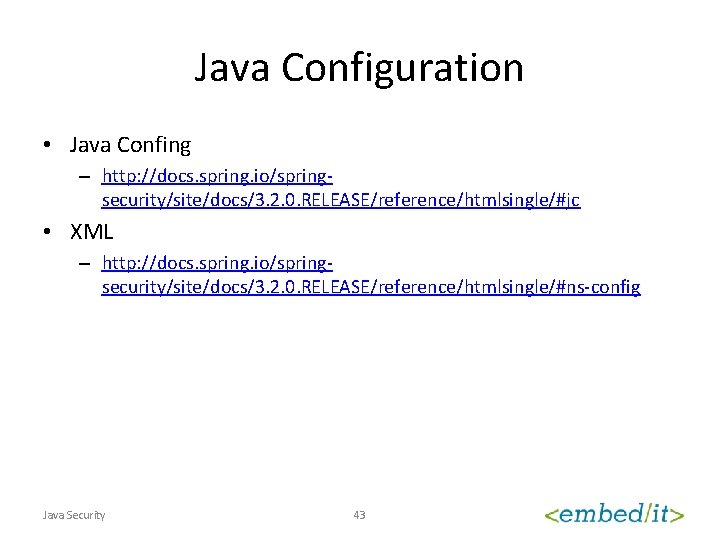 Java Configuration

• Java Confing
– http://docs.spring.io/spring-security/site/docs/3.2.0.RELEASE/reference/htmlsingle/#jc

• XML
– http://docs.spring.io/spring-security/site/docs/3.2.0.RELEASE/reference/htmlsingle/#ns-config

Java Security

43

<embed/it>